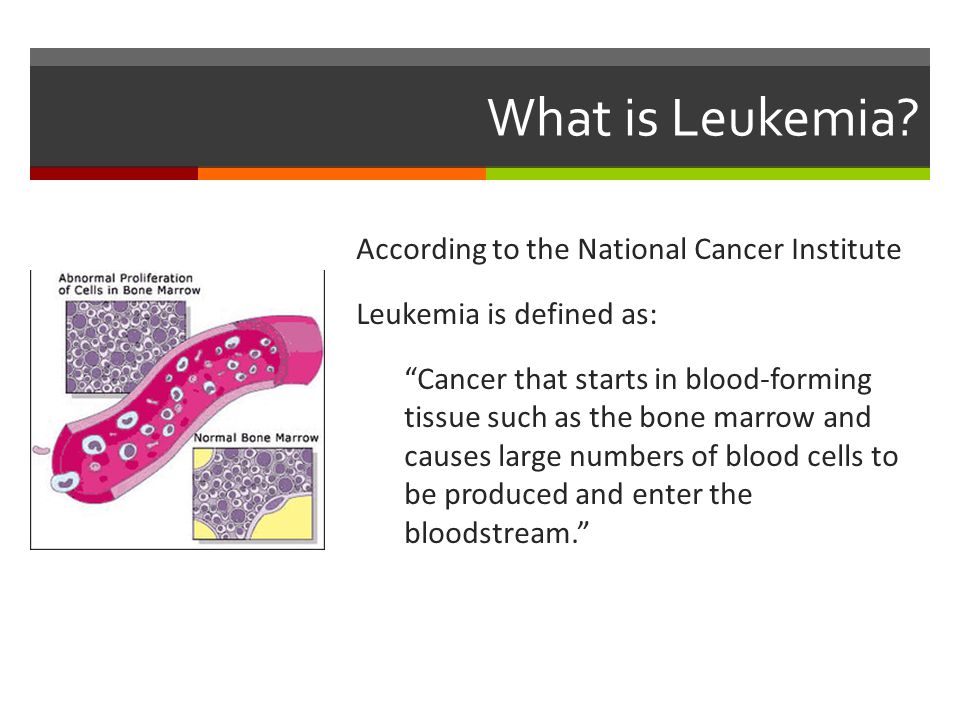 What is Leukemia?

Abnormal Proliferation of Cells in Bone Marrow

Normal Bone Marrow

According to the National Cancer Institute

Leukemia is defined as:

“Cancer that starts in blood-forming tissue such as the bone marrow and causes large numbers of blood cells to be produced and enter the bloodstream.”